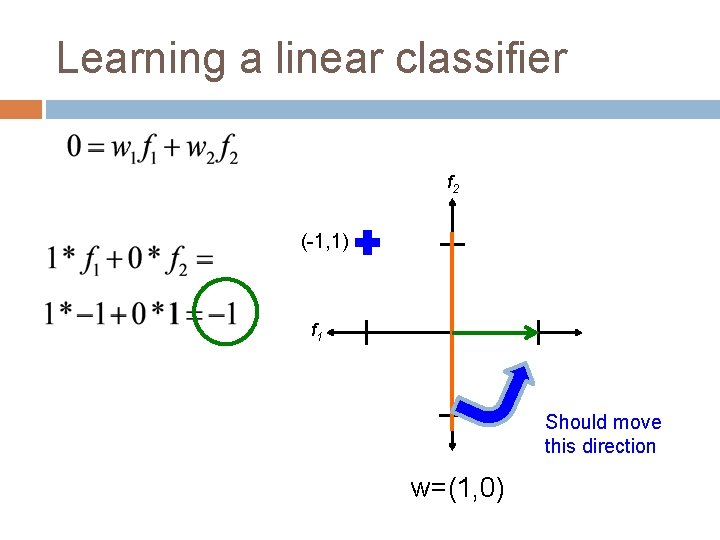 Learning a linear classifier

$0 = w_1 f_1 + w_2 f_2$

$1 * f_1 + 0 * f_2 =$

$1 * -1 + 0 * 1 = -1$

$f_2$

(-1,1)

$f_1$

Should move this direction

w=(1,0)